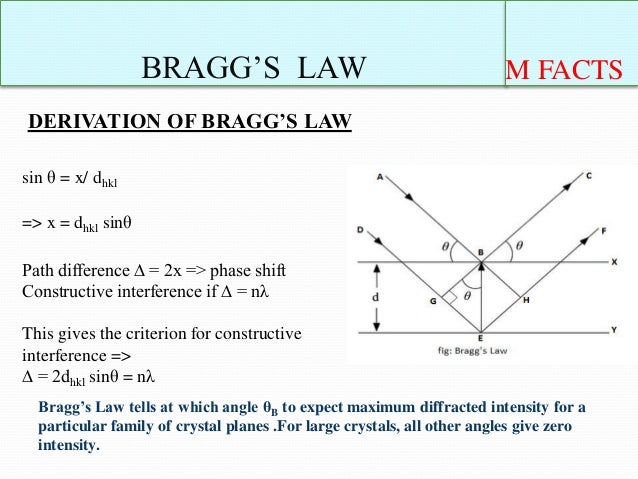 BRAGG'S LAW

M FACTS

DERIVATION OF BRAGG'S LAW

$\sin \theta = x/ d_{hkl}$

$=> x = d_{hkl} \sin\theta$

Path difference $\Delta = 2x$ => phase shift
Constructive interference if $\Delta = n\lambda$

This gives the criterion for constructive interference =>
$\Delta = 2d_{hkl} \sin\theta = n\lambda$

A
C
D
F
$\theta$
B
$\theta$
X
d
G
$\theta$
H
E
Y
fig: Bragg's Law

Bragg's Law tells at which angle $\theta_B$ to expect maximum diffracted intensity for a particular family of crystal planes .For large crystals, all other angles give zero intensity.